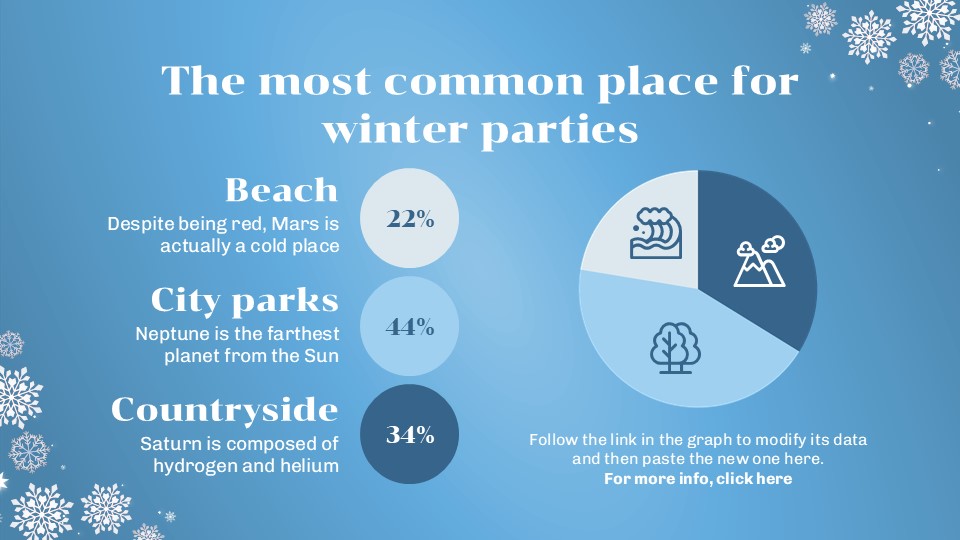 The most common place for winter parties

Beach
Despite being red, Mars is actually a cold place

22%

City parks
Neptune is the farthest planet from the Sun

44%

Countryside
Saturn is composed of hydrogen and helium

34%

Follow the link in the graph to modify its data and then paste the new one here.
For more info, click here